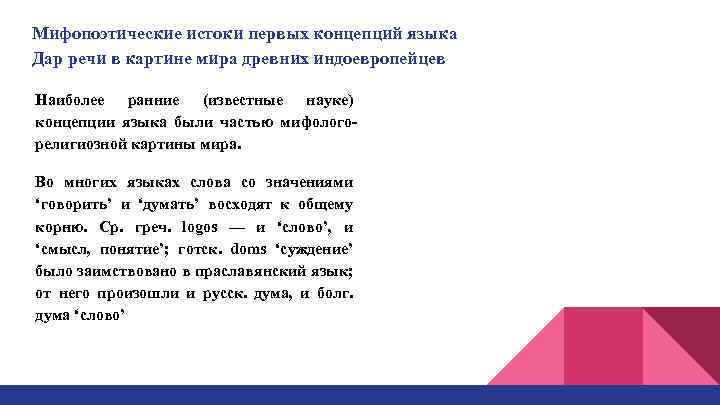 Мифопоэтические истоки первых концепций языка
Дар речи в картине мира древних индоевропейцев

Наиболее ранние (известные науке) концепции языка были частью мифолого-религиозной картины мира.

Во многих языках слова со значениями ‘говорить’ и ‘думать’ восходят к общему корню. Ср. греч. logos — и ‘слово’, и ‘смысл, понятие’; готск. doms ‘суждение’ было заимствовано в праславянский язык; от него произошли и русск. дума, и болг. дума ‘слово’